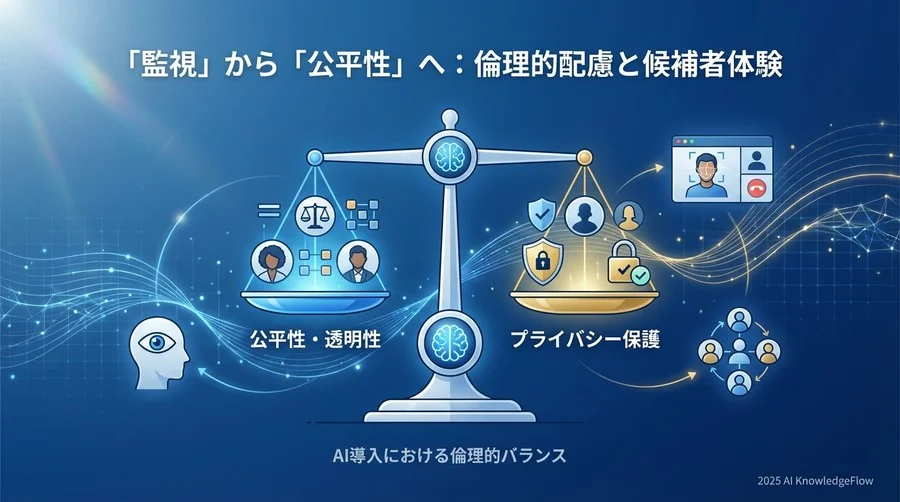 「監視」から「公平性」へ：倫理的配慮と候補者体験

公平性・透明性

プライバシー保護

AI導入における倫理的バランス

2025 AI KnowledgeFlow